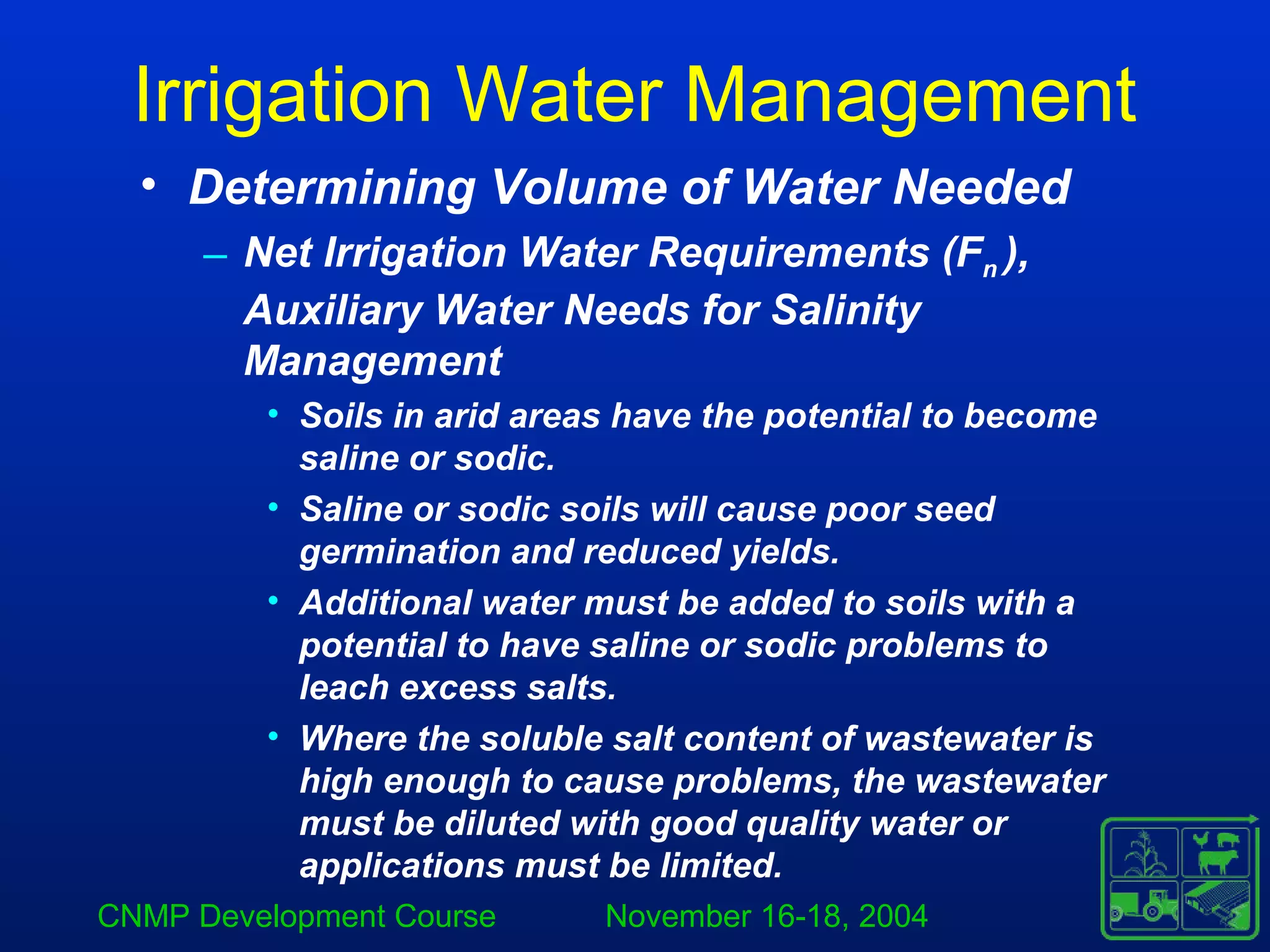 Irrigation Water Management

• Determining Volume of Water Needed
– Net Irrigation Water Requirements ($F_n$), Auxiliary Water Needs for Salinity Management
• Soils in arid areas have the potential to become saline or sodic.
• Saline or sodic soils will cause poor seed germination and reduced yields.
• Additional water must be added to soils with a potential to have saline or sodic problems to leach excess salts.
• Where the soluble salt content of wastewater is high enough to cause problems, the wastewater must be diluted with good quality water or applications must be limited.

CNMP Development Course November 16-18, 2004